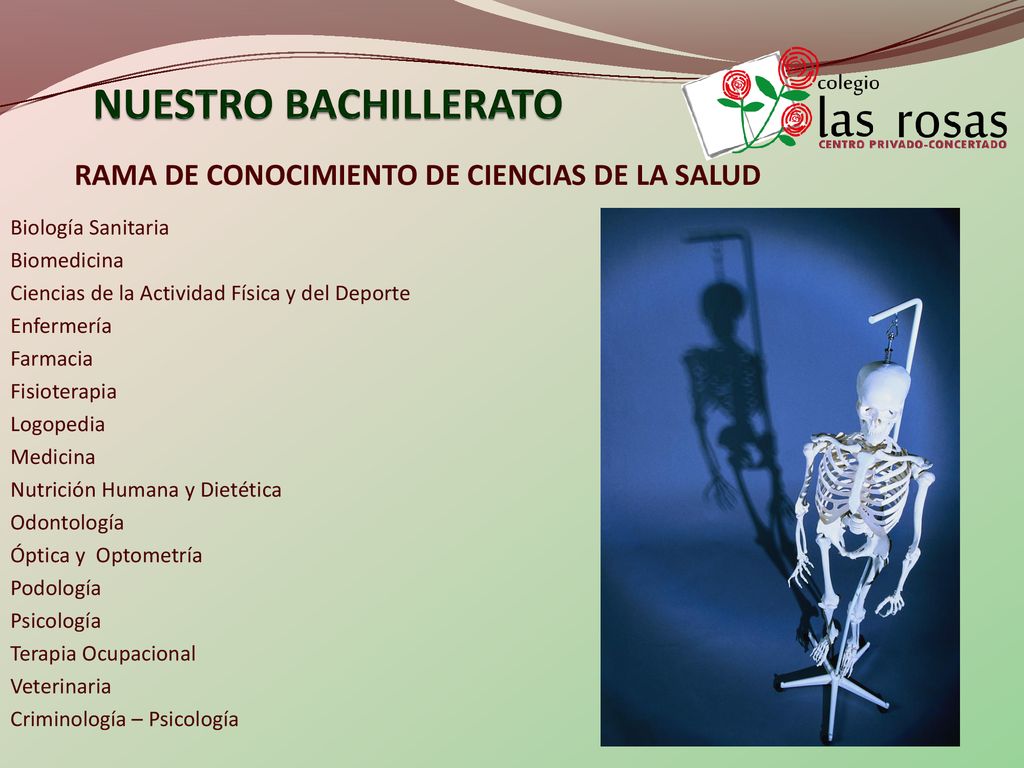 NUESTRO BACHILLERATO

colegio
las rosas
CENTRO PRIVADO-CONCERTADO

RAMA DE CONOCIMIENTO DE CIENCIAS DE LA SALUD

Biología Sanitaria
Biomedicina
Ciencias de la Actividad Física y del Deporte
Enfermería
Farmacia
Fisioterapia
Logopedia
Medicina
Nutrición Humana y Dietética
Odontología
Óptica y Optometría
Podología
Psicología
Terapia Ocupacional
Veterinaria
Criminología – Psicología